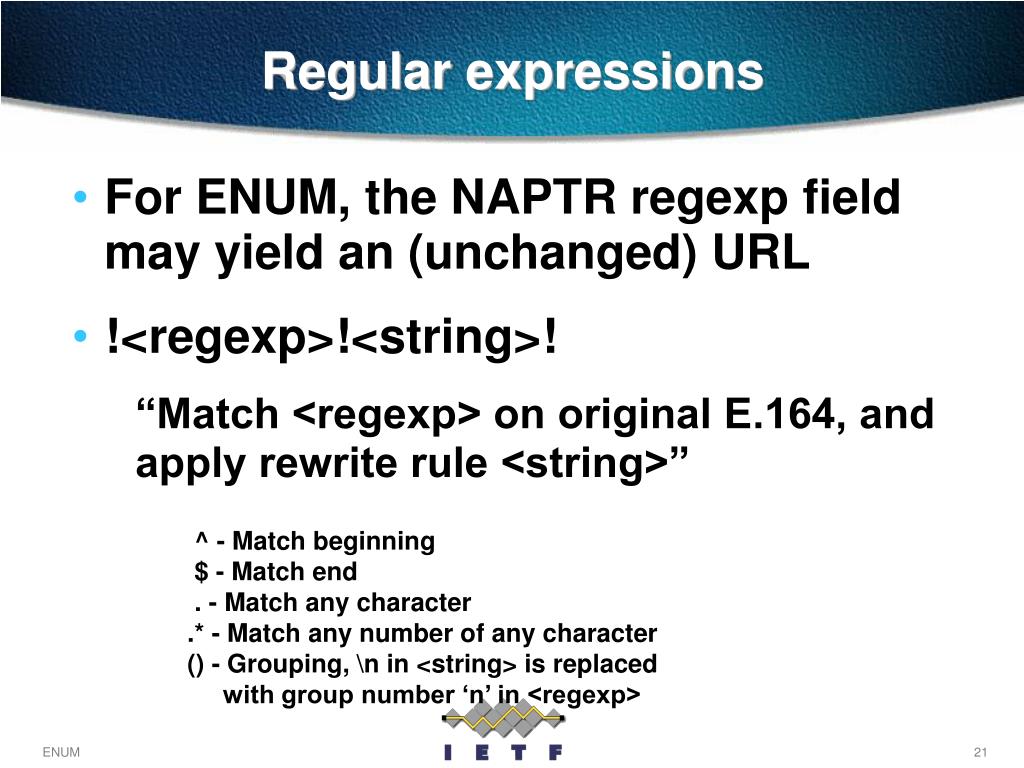 Regular expressions

• For ENUM, the NAPTR regexp field may yield an (unchanged) URL

• !<regexp>!<string>!

“Match <regexp> on original E.164, and apply rewrite rule <string>”

^ - Match beginning
$ - Match end
. - Match any character
.* - Match any number of any character
() - Grouping, \n in <string> is replaced with group number ‘n’ in <regexp>

ENUM

I E T F

21